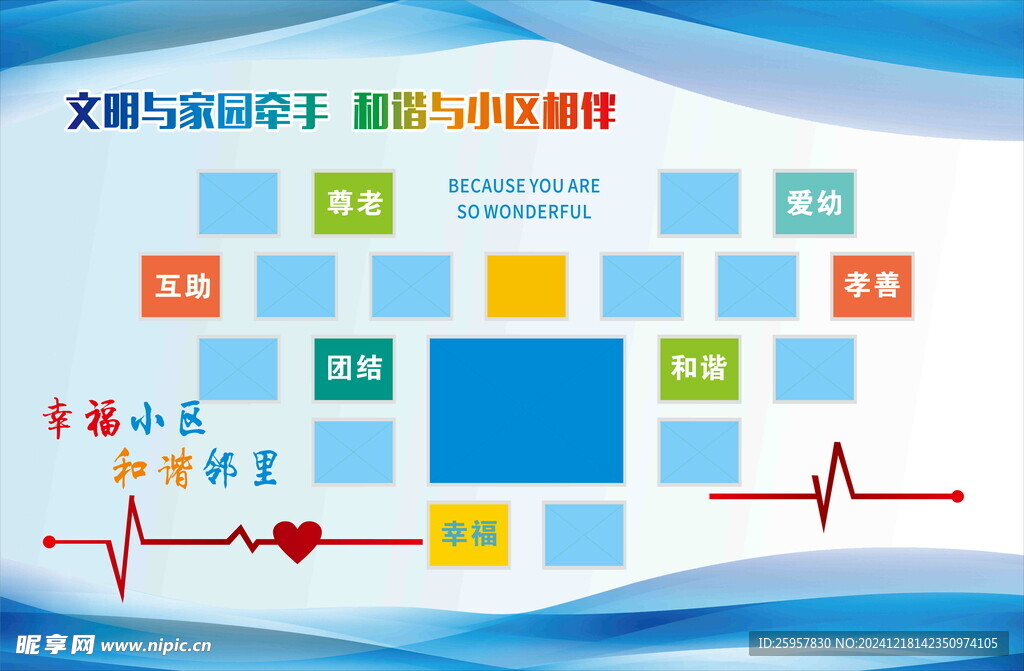 文明与家园牵手 和谐与小区相伴

尊老

BECAUSE YOU ARE SO WONDERFUL

爱幼

互助

孝善

团结

和谐

幸福小区
和谐邻里

幸福

昵享网 www.nipic.cn

ID:25957830 NO:20241218142350974105